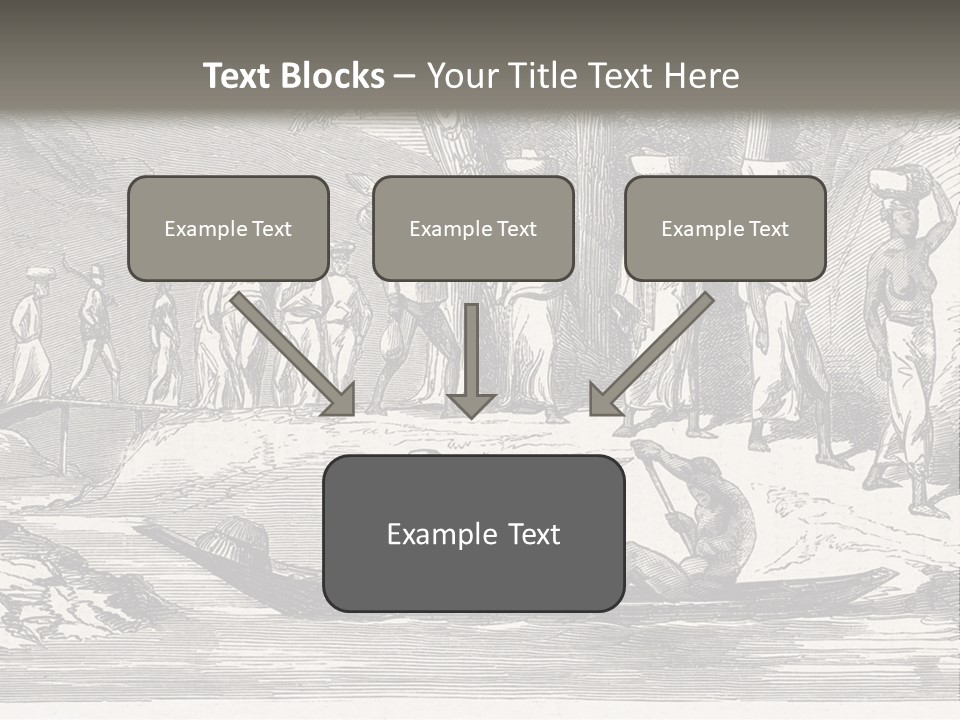 Text Blocks – Your Title Text Here

Example Text

Example Text

Example Text

Example Text